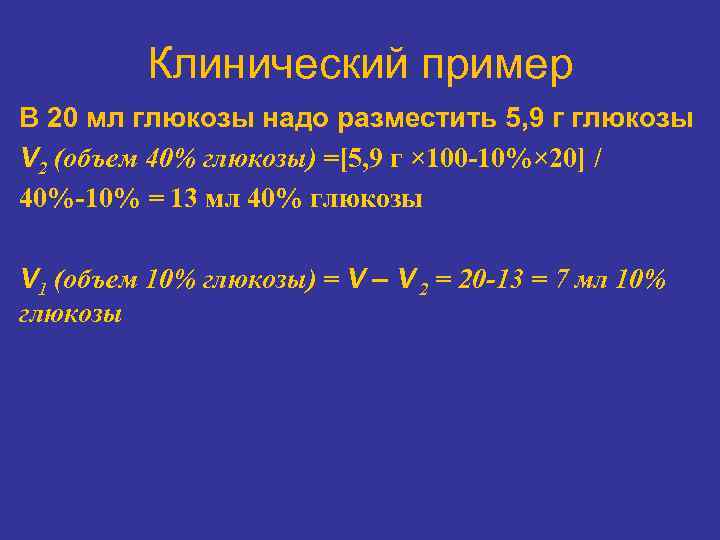 Клинический пример

В 20 мл глюкозы надо разместить 5,9 г глюкозы

$V_2$ (объем 40% глюкозы) =[5,9 г ×100-10%×20] / 40%-10% = 13 мл 40% глюкозы

$V_1$ (объем 10% глюкозы) = $V – V_2$ = 20-13 = 7 мл 10% глюкозы